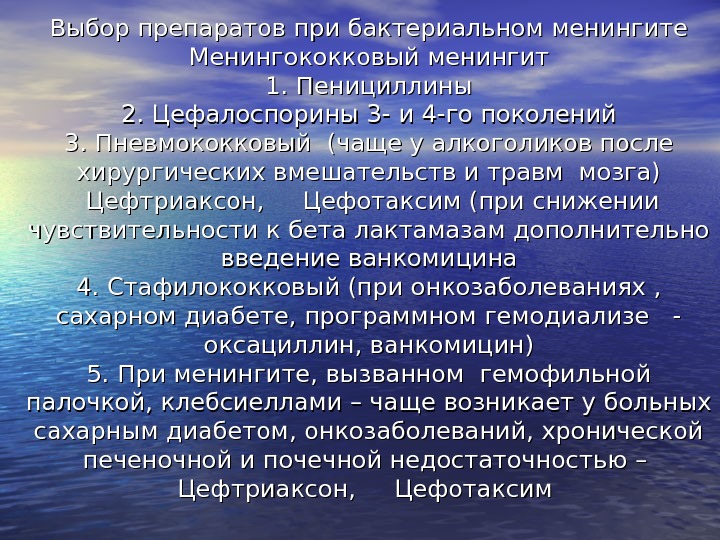 Выбор препаратов при бактериальном менингите
Менингококковый менингит
1. Пенициллины
2. Цефалоспорины 3- и 4-го поколений
3. Пневмококковый (чаще у алкоголиков после хирургических вмешательств и травм мозга)
Цефтриаксон, Цефотаксим (при снижении чувствительности к бета лактамазам дополнительно введение ванкомицина
4. Стафилококковый (при онкозаболеваниях , сахарном диабете, программном гемодиализе - оксациллин, ванкомицин)
5. При менингите, вызванном гемофильной палочкой, клебсиеллами – чаще возникает у больных сахарным диабетом, онкозаболеваний, хронической печеночной и почечной недостаточностью – Цефтриаксон, Цефотаксим